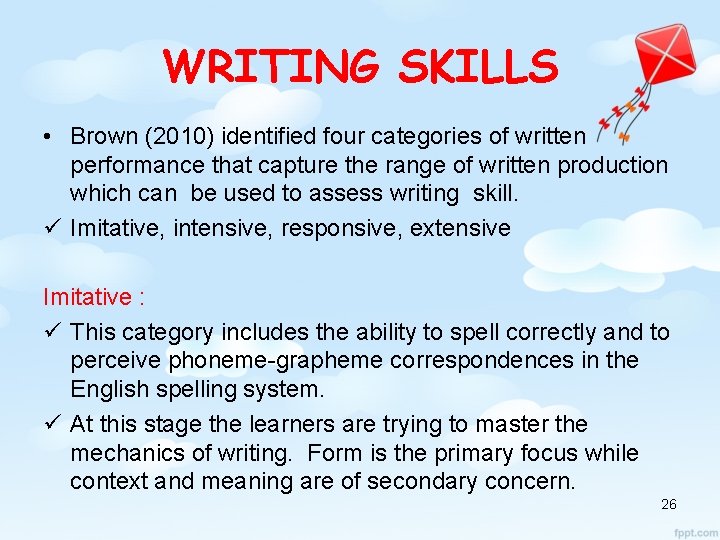 WRITING SKILLS

• Brown (2010) identified four categories of written performance that capture the range of written production which can be used to assess writing skill.
✓ Imitative, intensive, responsive, extensive

Imitative :
✓ This category includes the ability to spell correctly and to perceive phoneme-grapheme correspondences in the English spelling system.
✓ At this stage the learners are trying to master the mechanics of writing. Form is the primary focus while context and meaning are of secondary concern.

26

fppt.com